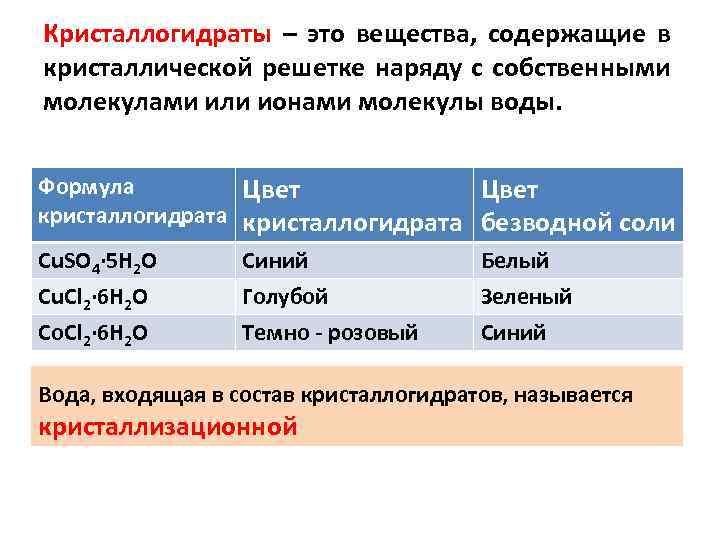 Кристаллогидраты – это вещества, содержащие в кристаллической решетке наряду с собственными молекулами или ионами молекулы воды.

| Формула кристаллогидрата | Цвет кристаллогидрата | Цвет безводной соли |
|---|---|---|
| $CuSO_4 \cdot 5H_2O$ | Синий | Белый |
| $CuCl_2 \cdot 6H_2O$ | Голубой | Зеленый |
| $CoCl_2 \cdot 6H_2O$ | Темно - розовый | Синий |

Вода, входящая в состав кристаллогидратов, называется кристаллизационной